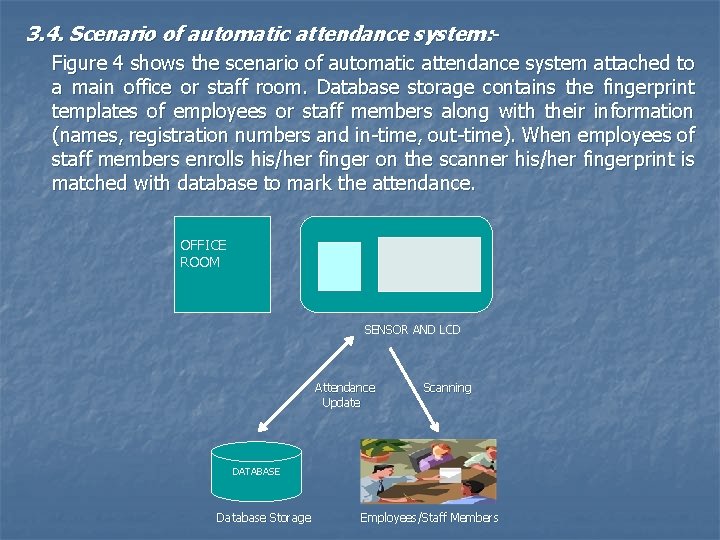 3.4. Scenario of automatic attendance system:-

Figure 4 shows the scenario of automatic attendance system attached to a main office or staff room. Database storage contains the fingerprint templates of employees or staff members along with their information (names, registration numbers and in-time, out-time). When employees of staff members enrolls his/her finger on the scanner his/her fingerprint is matched with database to mark the attendance.

OFFICE ROOM

SENSOR AND LCD

Attendance Update

Scanning

DATABASE

Database Storage

Employees/Staff Members